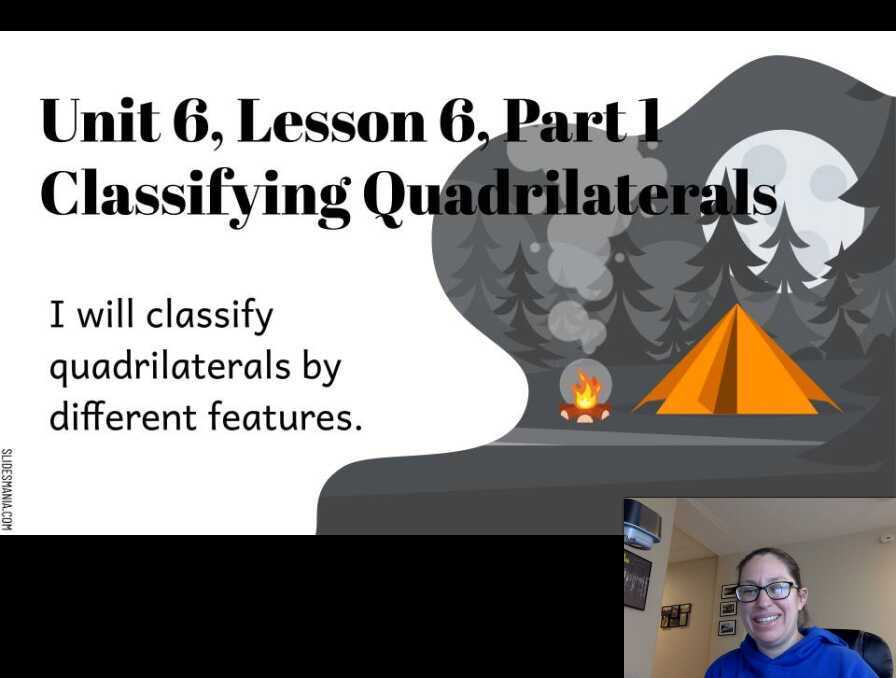 Unit 6, Lesson 6, Part 1
Classifying Quadrilaterals

I will classify quadrilaterals by different features.

SLIDESMANIA.COM